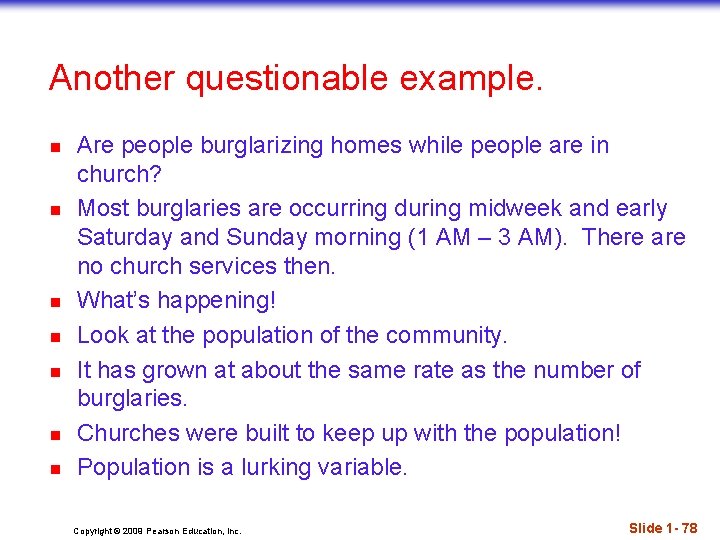 Another questionable example.

- Are people burglarizing homes while people are in church?
- Most burglaries are occurring during midweek and early Saturday and Sunday morning (1 AM – 3 AM). There are no church services then.
- What's happening!
- Look at the population of the community.
- It has grown at about the same rate as the number of burglaries.
- Churches were built to keep up with the population!
- Population is a lurking variable.

Copyright © 2009 Pearson Education, Inc.

Slide 1- 78